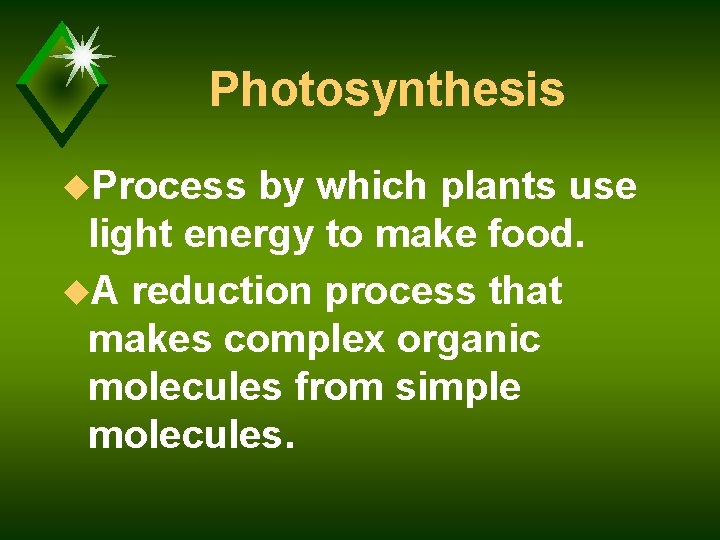 Photosynthesis

Process by which plants use light energy to make food.

A reduction process that makes complex organic molecules from simple molecules.